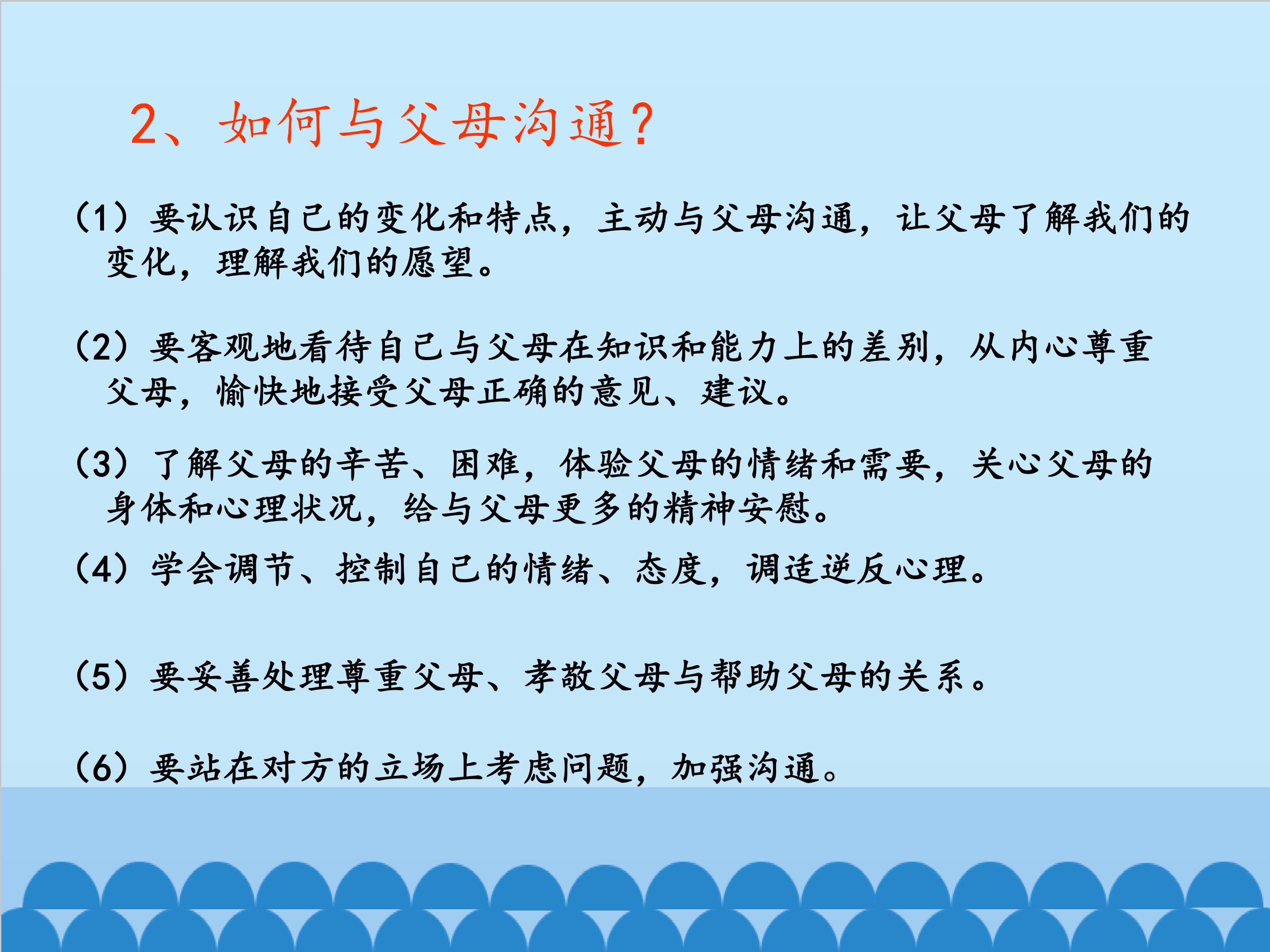 2、如何与父母沟通?

(1)要认识自己的变化和特点，主动与父母沟通，让父母了解我们的变化，理解我们的愿望。

(2)要客观地看待自己与父母在知识和能力上的差别，从内心尊重父母，愉快地接受父母正确的意见、建议。

(3)了解父母的辛苦、困难，体验父母的情绪和需要，关心父母的身体和心理状况，给与父母更多的精神安慰。

(4)学会调节、控制自己的情绪、态度，调适逆反心理。

(5)要妥善处理尊重父母、孝敬父母与帮助父母的关系。

(6)要站在对方的立场上考虑问题，加强沟通。